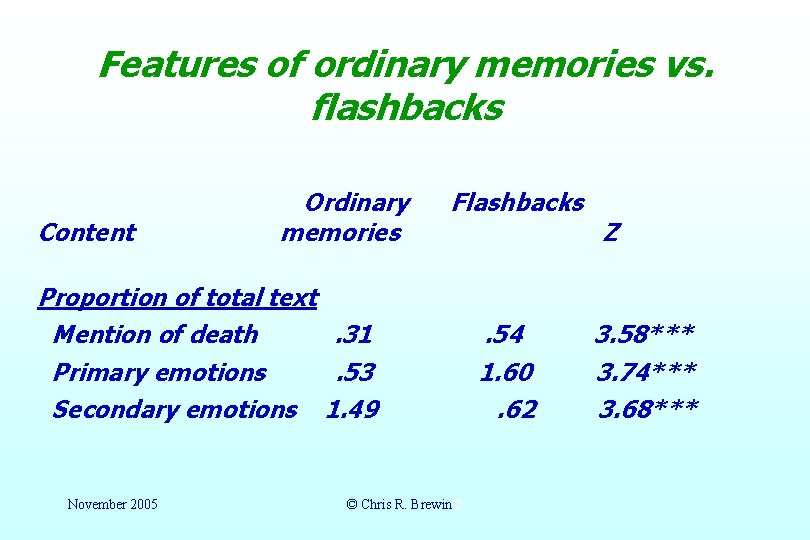 Features of ordinary memories vs. flashbacks

| Content | Ordinary memories | Flashbacks | Z |
|---|---|---|---|
| Proportion of total text | | | |
| Mention of death | .31 | .54 | 3.58*** |
| Primary emotions | .53 | 1.60 | 3.74*** |
| Secondary emotions | 1.49 | .62 | 3.68*** |

November 2005

© Chris R. Brewin